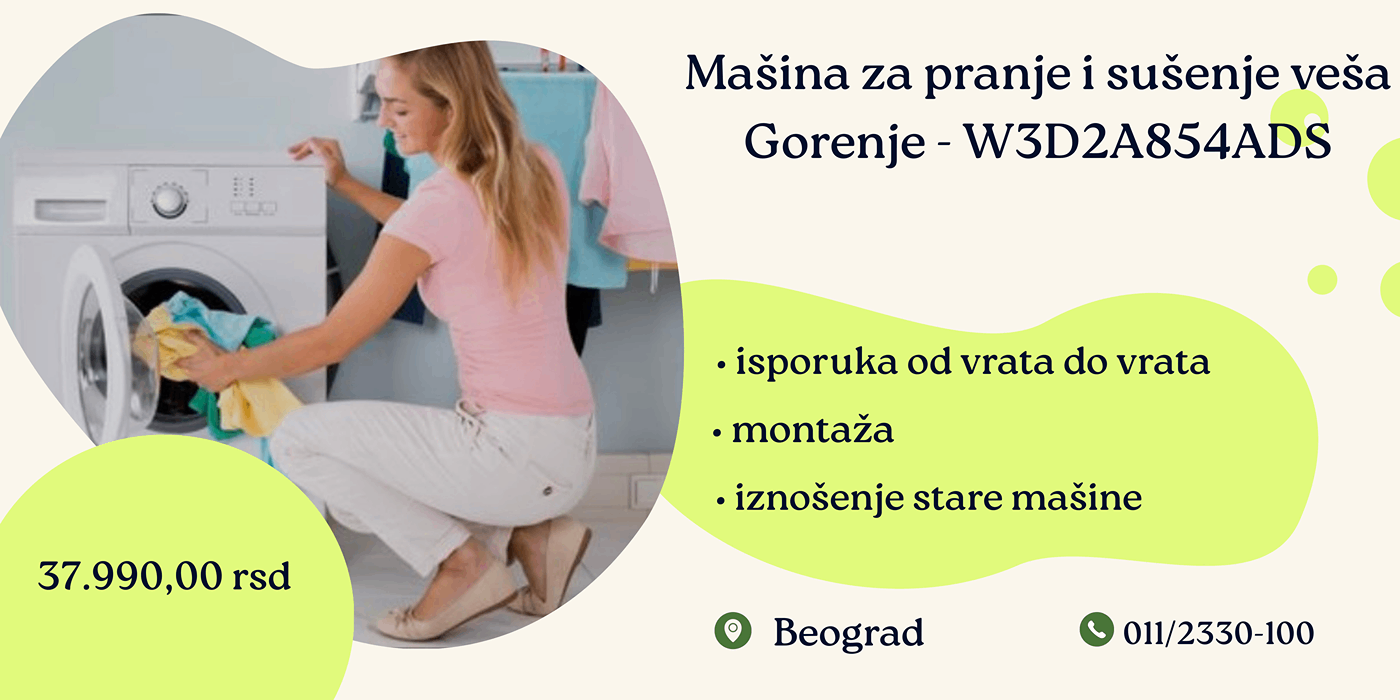 Mašina za pranje i sušenje veša
Gorenje - W3D2A854ADS

• isporuka od vrata do vrata
• montaža
• iznošenje stare mašine

37.990,00 rsd

Beograd

011/2330-100